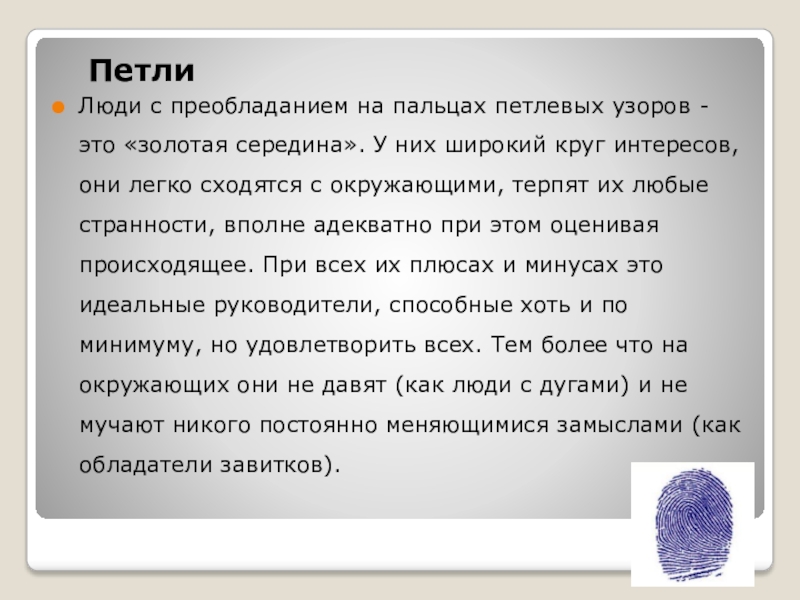 Петли

Люди с преобладанием на пальцах петлевых узоров - это «золотая середина». У них широкий круг интересов, они легко сходятся с окружающими, терпят их любые странности, вполне адекватно при этом оценивая происходящее. При всех их плюсах и минусах это идеальные руководители, способные хоть и по минимуму, но удовлетворить всех. Тем более что на окружающих они не давят (как люди с дугами) и не мучают никого постоянно меняющимися замыслами (как обладатели завитков).